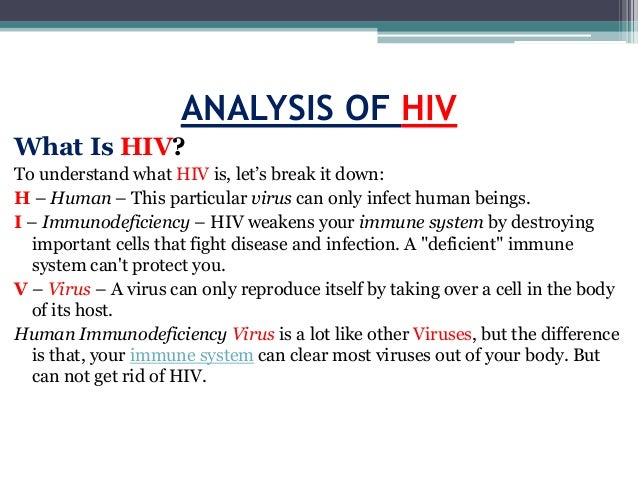 ANALYSIS OF HIV

What Is HIV?

To understand what HIV is, let's break it down:

H – Human – This particular virus can only infect human beings.

I – Immunodeficiency – HIV weakens your immune system by destroying important cells that fight disease and infection. A "deficient" immune system can't protect you.

V – Virus – A virus can only reproduce itself by taking over a cell in the body of its host.

Human Immunodeficiency Virus is a lot like other Viruses, but the difference is that, your immune system can clear most viruses out of your body. But can not get rid of HIV.